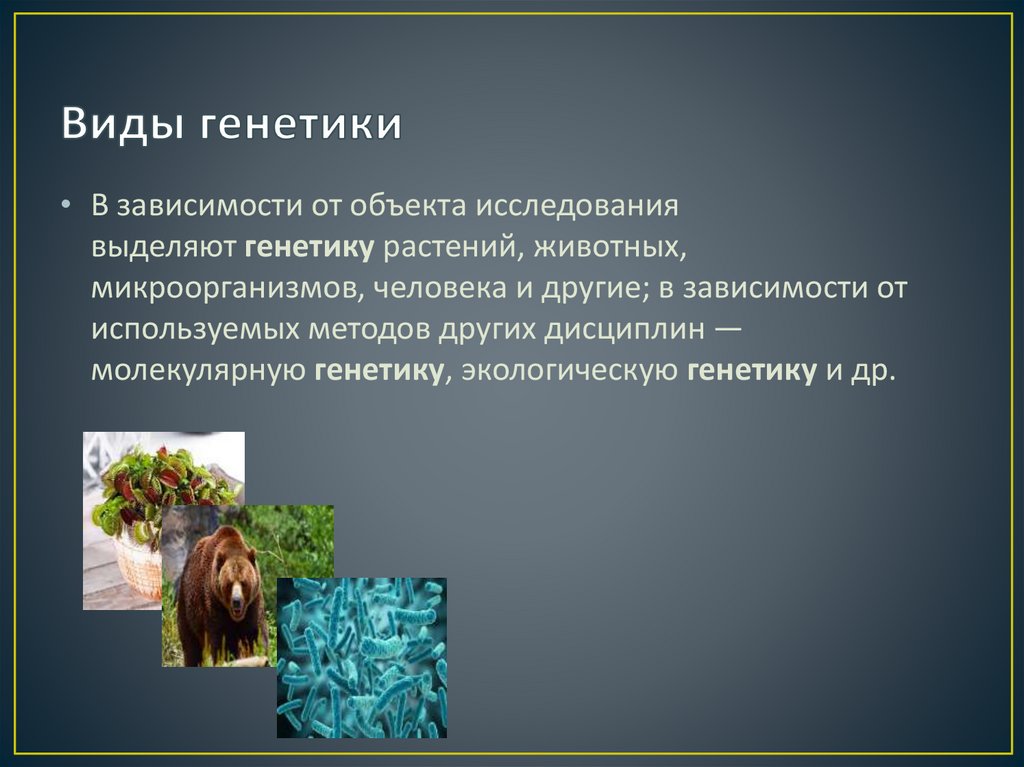 Виды генетики

• В зависимости от объекта исследования выделяют генетику растений, животных, микроорганизмов, человека и другие; в зависимости от используемых методов других дисциплин — молекулярную генетику, экологическую генетику и др.